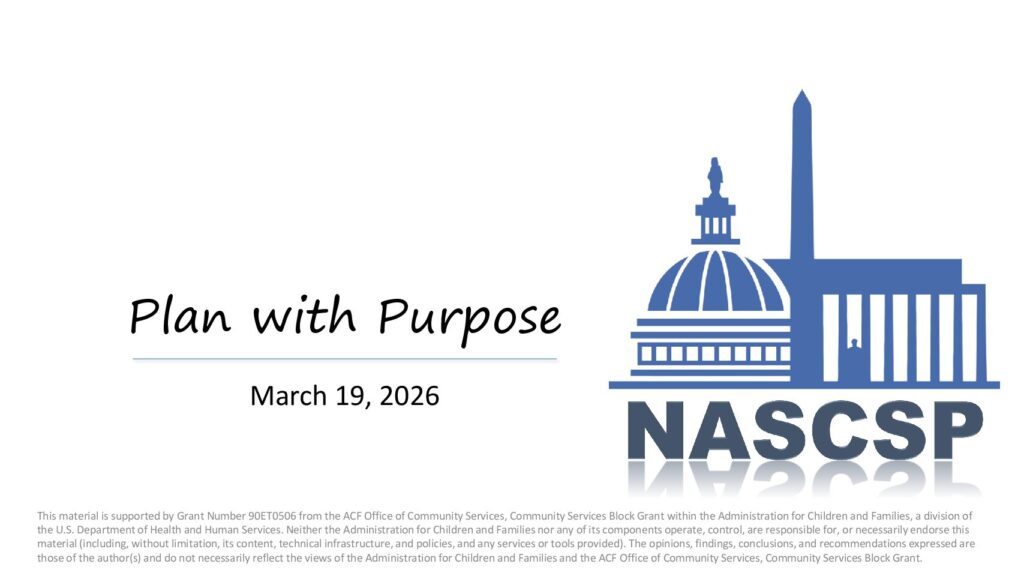 Plan with Purpose

March 19, 2026

NASCSP

This material is supported by Grant Number 90ET0506 from the ACF Office of Community Services, Community Services Block Grant within the Administration for Children and Families, a division of the U.S. Department of Health and Human Services. Neither the Administration for Children and Families nor any of its components operate, control, are responsible for, or necessarily endorse this material (including, without limitation, its content, technical infrastructure, and policies, and any services or tools provided). The opinions, findings, conclusions, and recommendations expressed are those of the author(s) and do not necessarily reflect the views of the Administration for Children and Families and the ACF Office of Community Services, Community Services Block Grant.